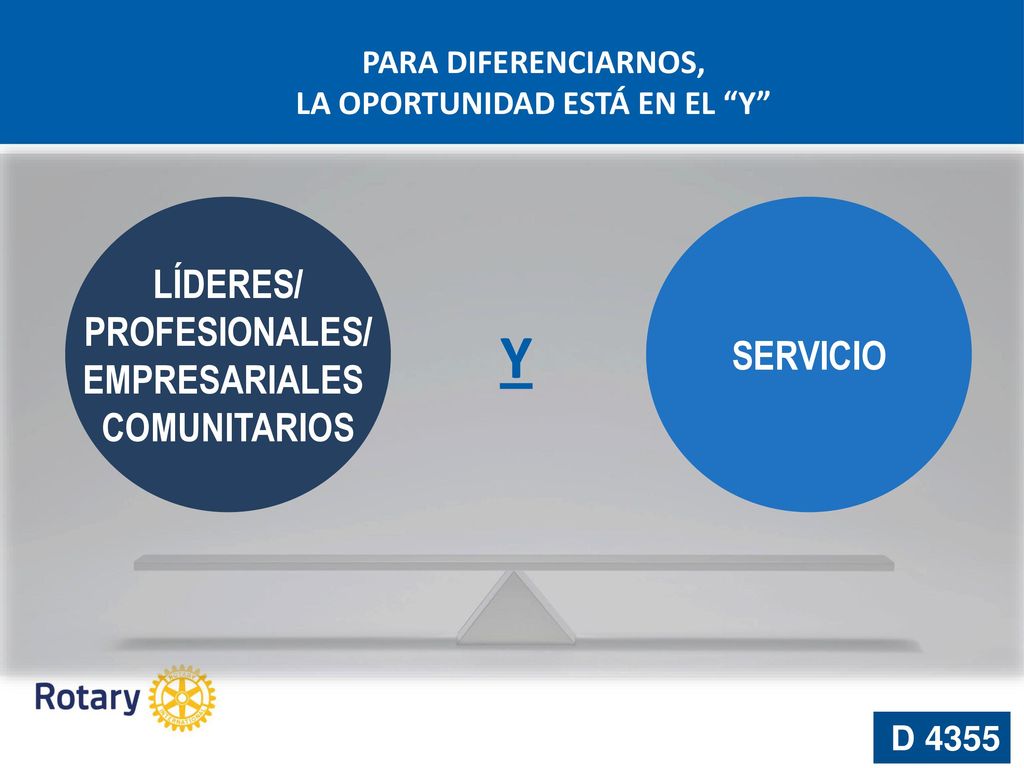 PARA DIFERENCIARNOS,
LA OPORTUNIDAD ESTÁ EN EL “Y”

LÍDERES/
PROFESIONALES/
EMPRESARIALES
COMUNITARIOS

Y

SERVICIO

Rotary

ROTARY INTERNATIONAL

D 4355